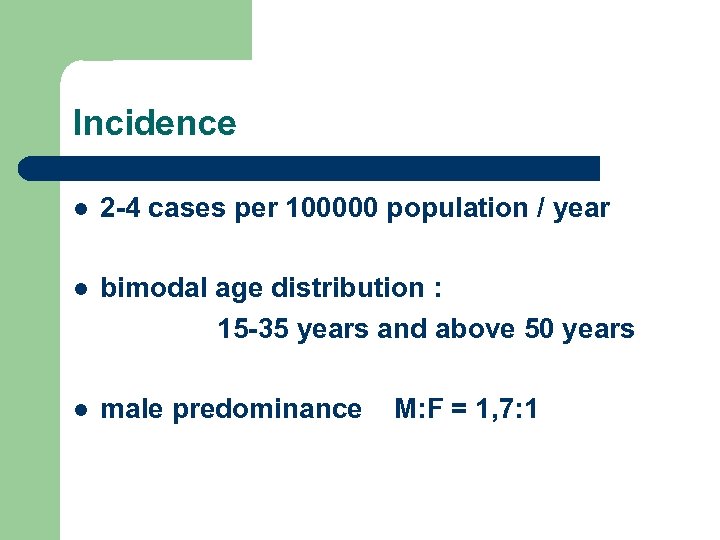 Incidence

- 2-4 cases per 100000 population / year

- bimodal age distribution :
15-35 years and above 50 years

- male predominance M:F = 1,7:1